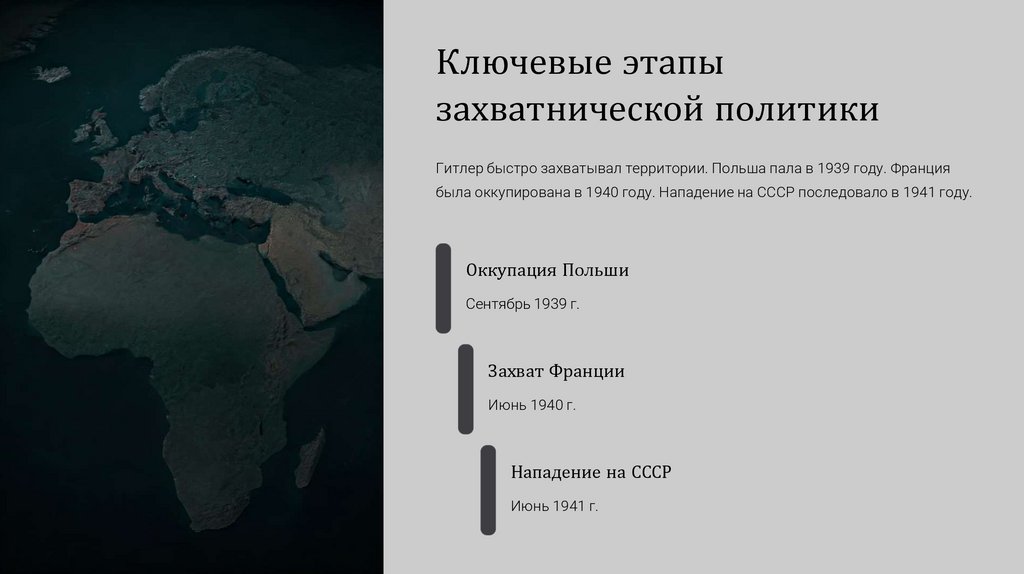 Ключевые этапы захватнической политики

Гитлер быстро захватывал территории. Польша пала в 1939 году. Франция была оккупирована в 1940 году. Нападение на СССР последовало в 1941 году.

Оккупация Польши

Сентябрь 1939 г.

Захват Франции

Июнь 1940 г.

Нападение на СССР

Июнь 1941 г.